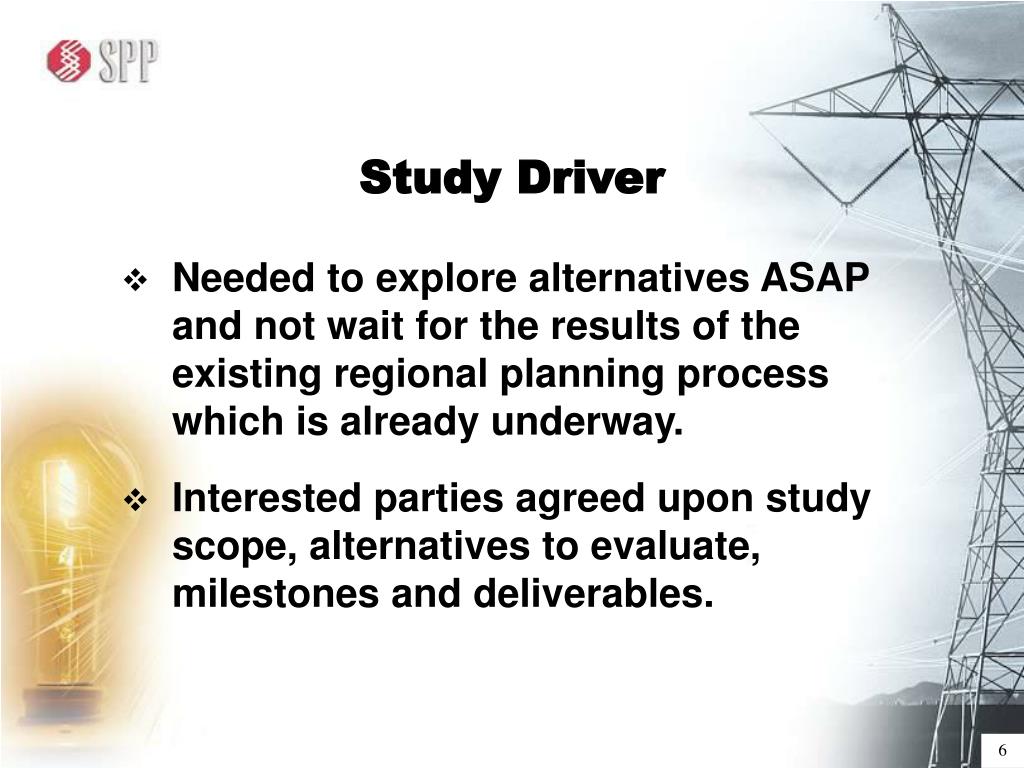 SPP

Study Driver

❖ Needed to explore alternatives ASAP and not wait for the results of the existing regional planning process which is already underway.

❖ Interested parties agreed upon study scope, alternatives to evaluate, milestones and deliverables.

6